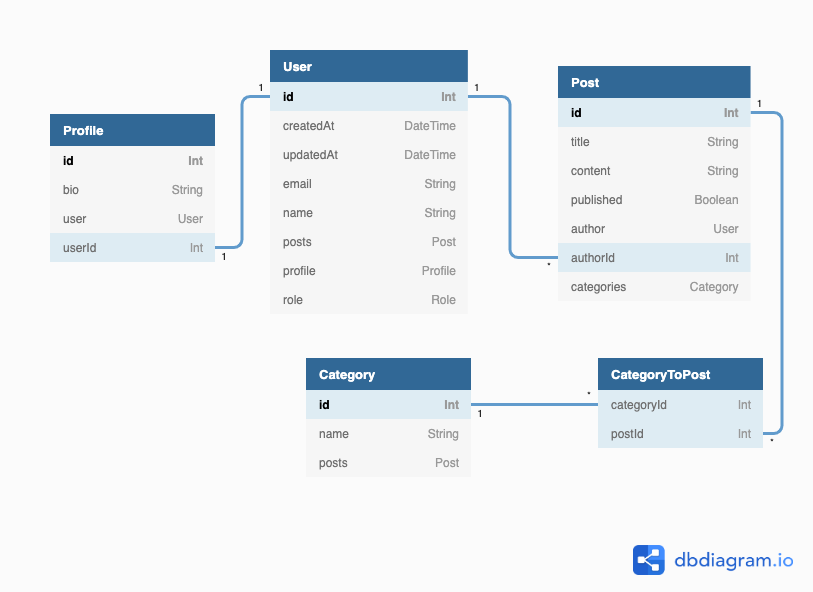 Profile

| id | Int |
|---|---|
| bio | String |
| user | User |
| userId | Int |

1

1

User

| id | Int |
|---|---|
| createdAt | DateTime |
| updatedAt | DateTime |
| email | String |
| name | String |
| posts | Post |
| profile | Profile |
| role | Role |

1

*

Post

| id | Int |
|---|---|
| title | String |
| content | String |
| published | Boolean |
| author | User |
| authorId | Int |
| categories | Category |

1

Category

| id | Int |
|---|---|
| name | String |
| posts | Post |

1

*

CategoryToPost

| categoryId | Int |
|---|---|
| postId | Int |

*

dbdiagram.io